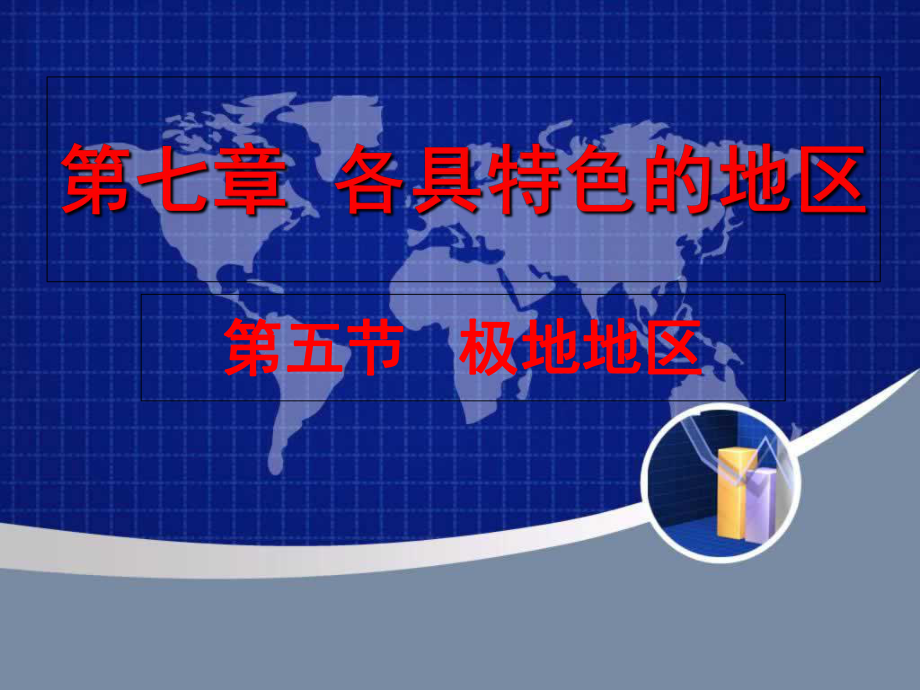 第七章 各具特色的地区

第五节 极地地区